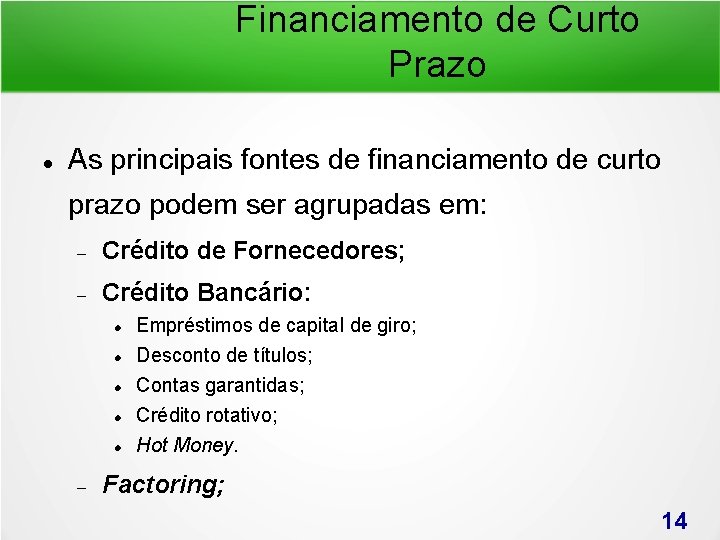 Financiamento de Curto Prazo

- As principais fontes de financiamento de curto prazo podem ser agrupadas em:
  - Crédito de Fornecedores;
  - Crédito Bancário:
    - Empréstimos de capital de giro;
    - Desconto de títulos;
    - Contas garantidas;
    - Crédito rotativo;
    - Hot Money.
  - Factoring;

14